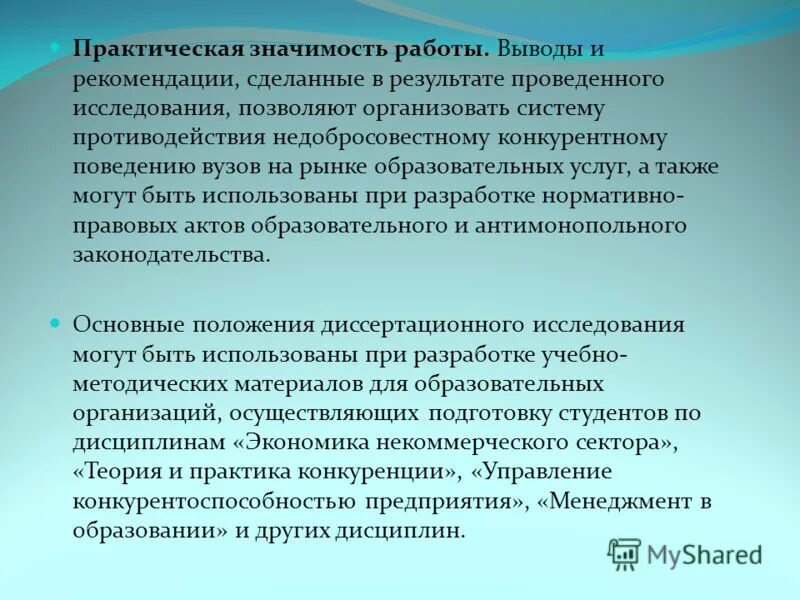 Практическая значимость работы. Выводы и рекомендации, сделанные в результате проведенного исследования, позволяют организовать систему противодействия недобросовестному конкурентному поведению вузов на рынке образовательных услуг, а также могут быть использованы при разработке нормативно-правовых актов образовательного и антимонопольного законодательства.

Основные положения диссертационного исследования могут быть использованы при разработке учебно-методических материалов для образовательных организаций, осуществляющих подготовку студентов по дисциплинам «Экономика некоммерческого сектора», «Теория и практика конкуренции», «Управление конкурентоспособностью предприятия», «Менеджмент в образовании» и других дисциплин.

MyShared